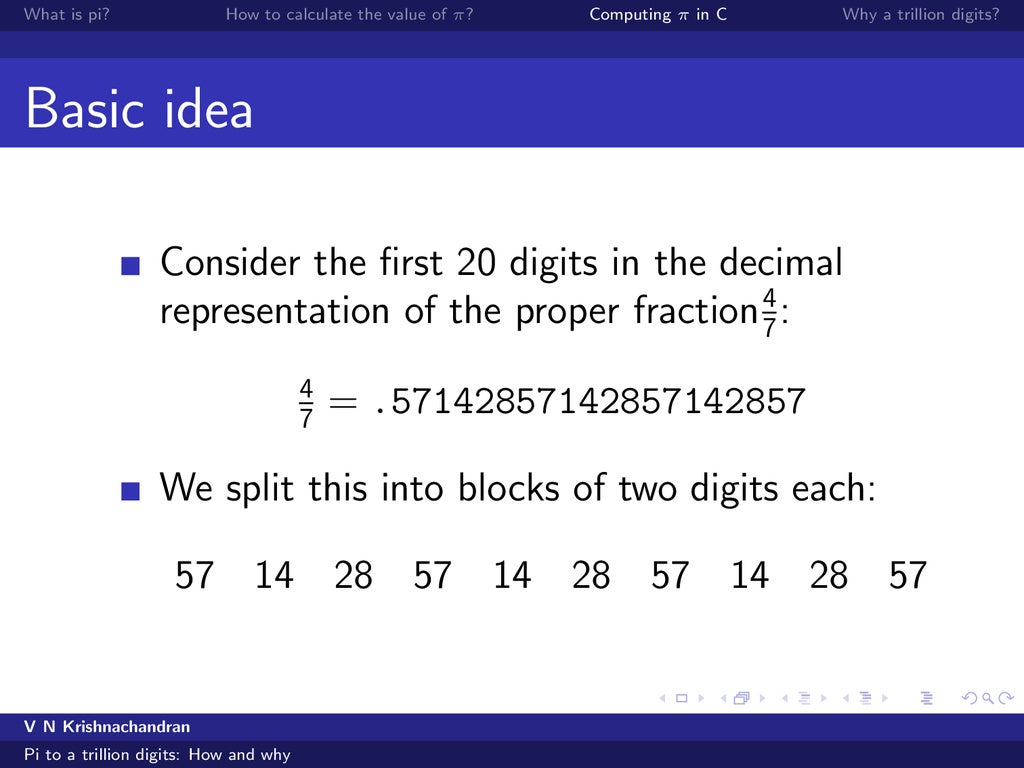 What is pi? How to calculate the value of $\pi$? Computing $\pi$ in C Why a trillion digits?

Basic idea

Consider the first 20 digits in the decimal representation of the proper fraction$\frac{4}{7}$:

$\frac{4}{7} = .57142857142857142857$

We split this into blocks of two digits each:

57 14 28 57 14 28 57 14 28 57

V N Krishnachandran
Pi to a trillion digits: How and why